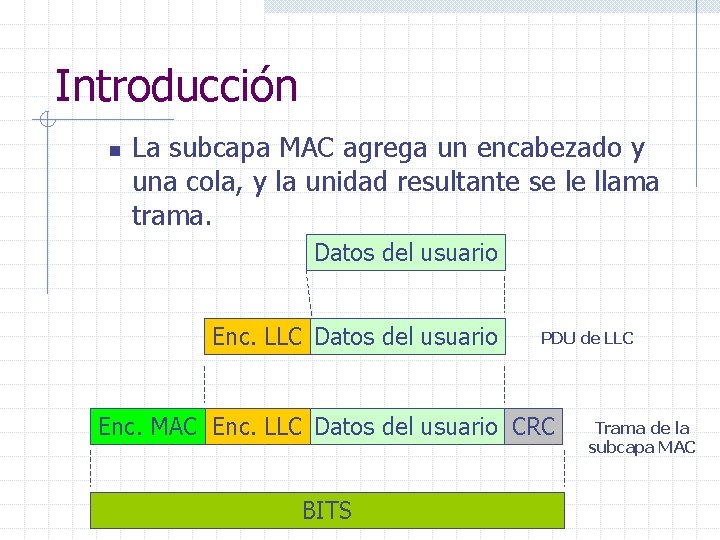 Introducción

La subcapa MAC agrega un encabezado y una cola, y la unidad resultante se le llama trama.

Datos del usuario

Enc. LLC Datos del usuario PDU de LLC

Enc. MAC Enc. LLC Datos del usuario CRC Trama de la subcapa MAC

BITS